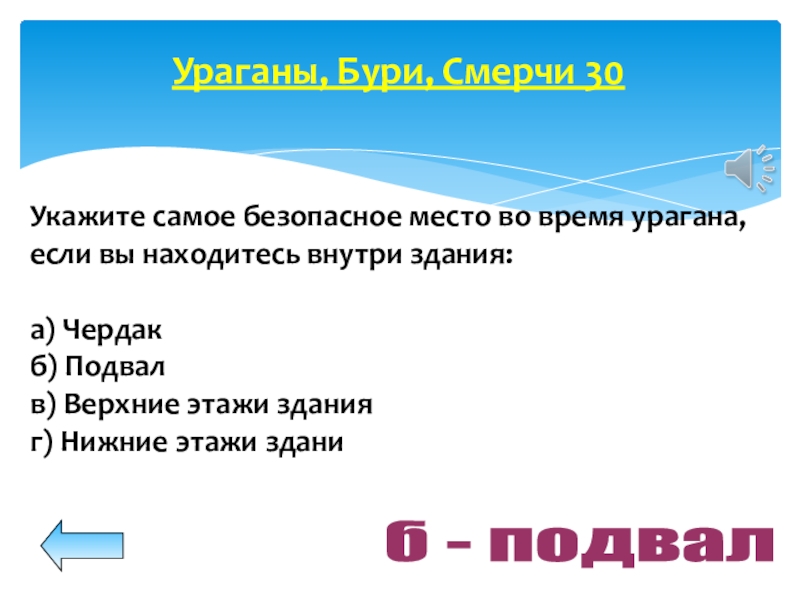 Ураганы, Бури, Смерчи 30

Укажите самое безопасное место во время урагана, если вы находитесь внутри здания:

а) Чердак
б) Подвал
в) Верхние этажи здания
г) Нижние этажи здани

б – подвал